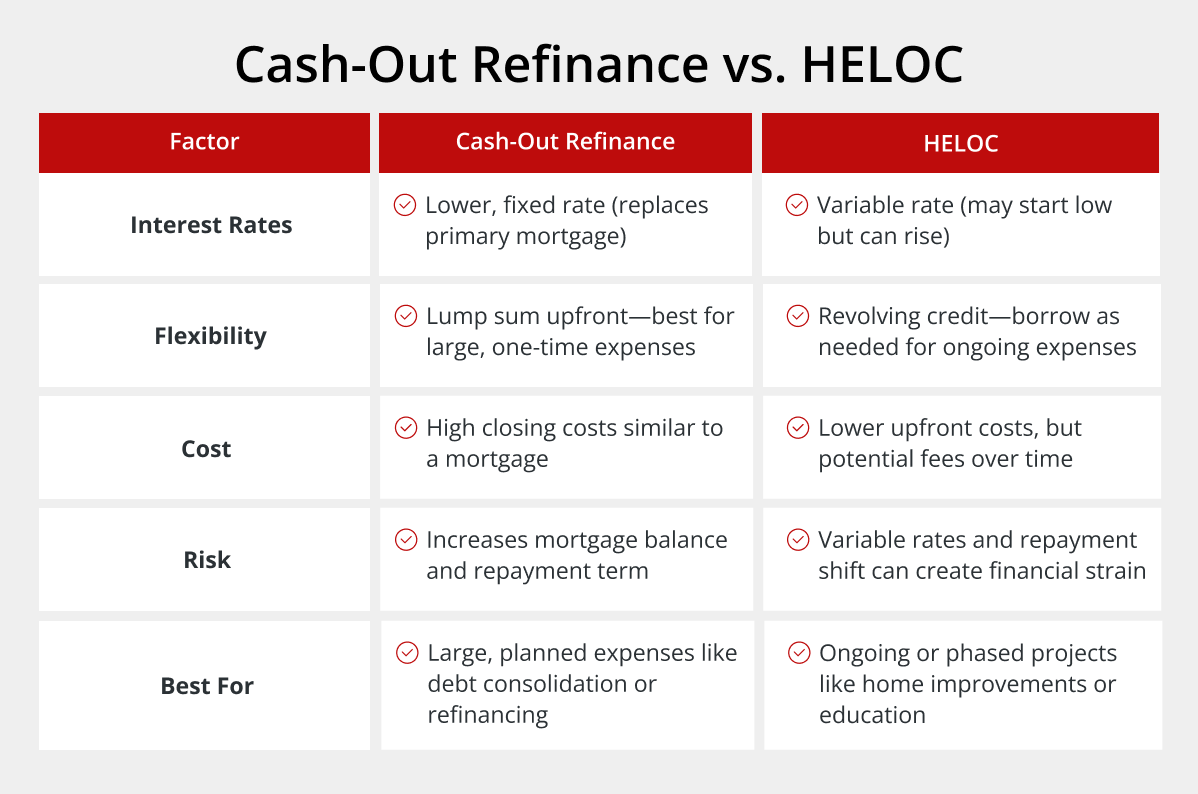 Cash-Out Refinance vs. HELOC

| Factor | Cash-Out Refinance | HELOC |
|---|---|---|
| Interest Rates | Lower, fixed rate (replaces primary mortgage) | Variable rate (may start low but can rise) |
| Flexibility | Lump sum upfront—best for large, one-time expenses | Revolving credit—borrow as needed for ongoing expenses |
| Cost | High closing costs similar to a mortgage | Lower upfront costs, but potential fees over time |
| Risk | Increases mortgage balance and repayment term | Variable rates and repayment shift can create financial strain |
| Best For | Large, planned expenses like debt consolidation or refinancing | Ongoing or phased projects like home improvements or education |